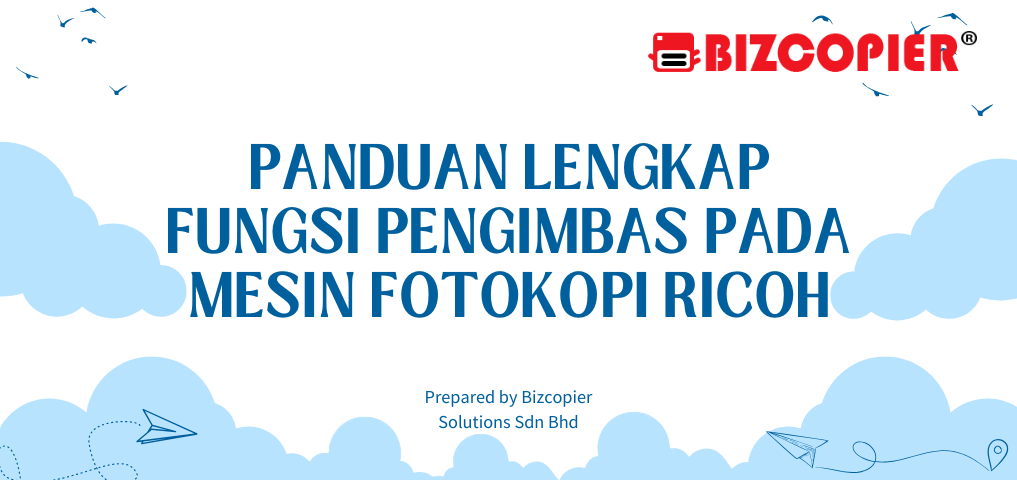 BIZCOPIER®

PANDUAN LENGKAP FUNGSI PENGIMBAS PADA MESIN FOTOKOPI RICOH

Prepared by Bizcopier Solutions Sdn Bhd